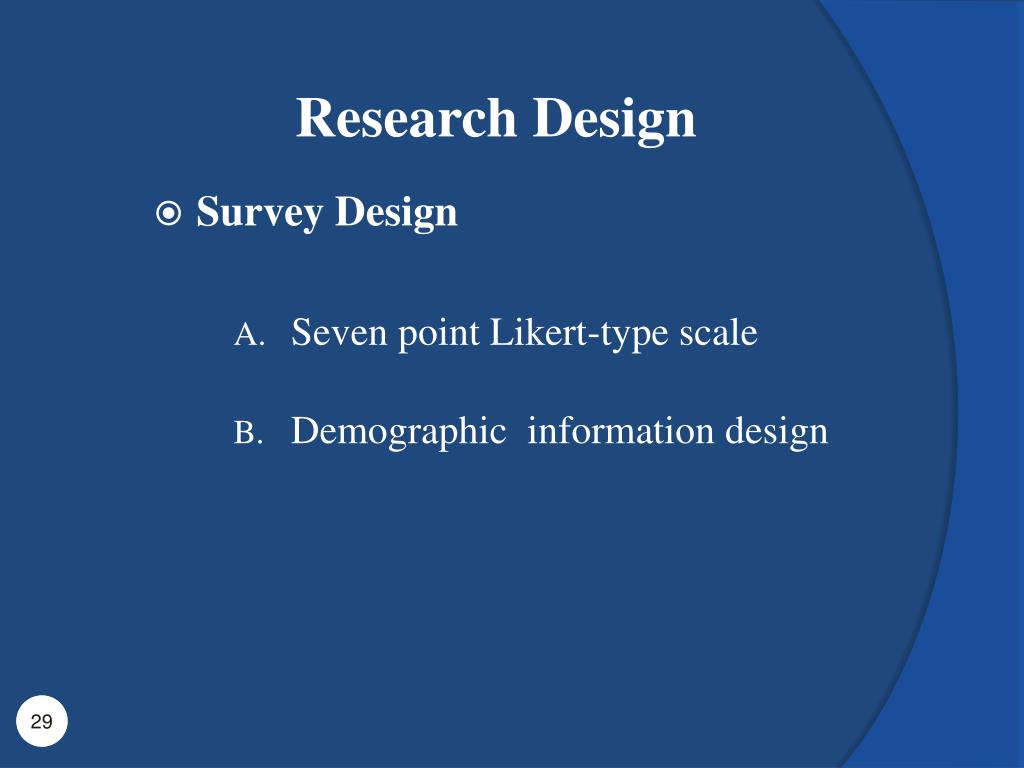 Research Design

Survey Design

A. Seven point Likert-type scale

B. Demographic information design

29